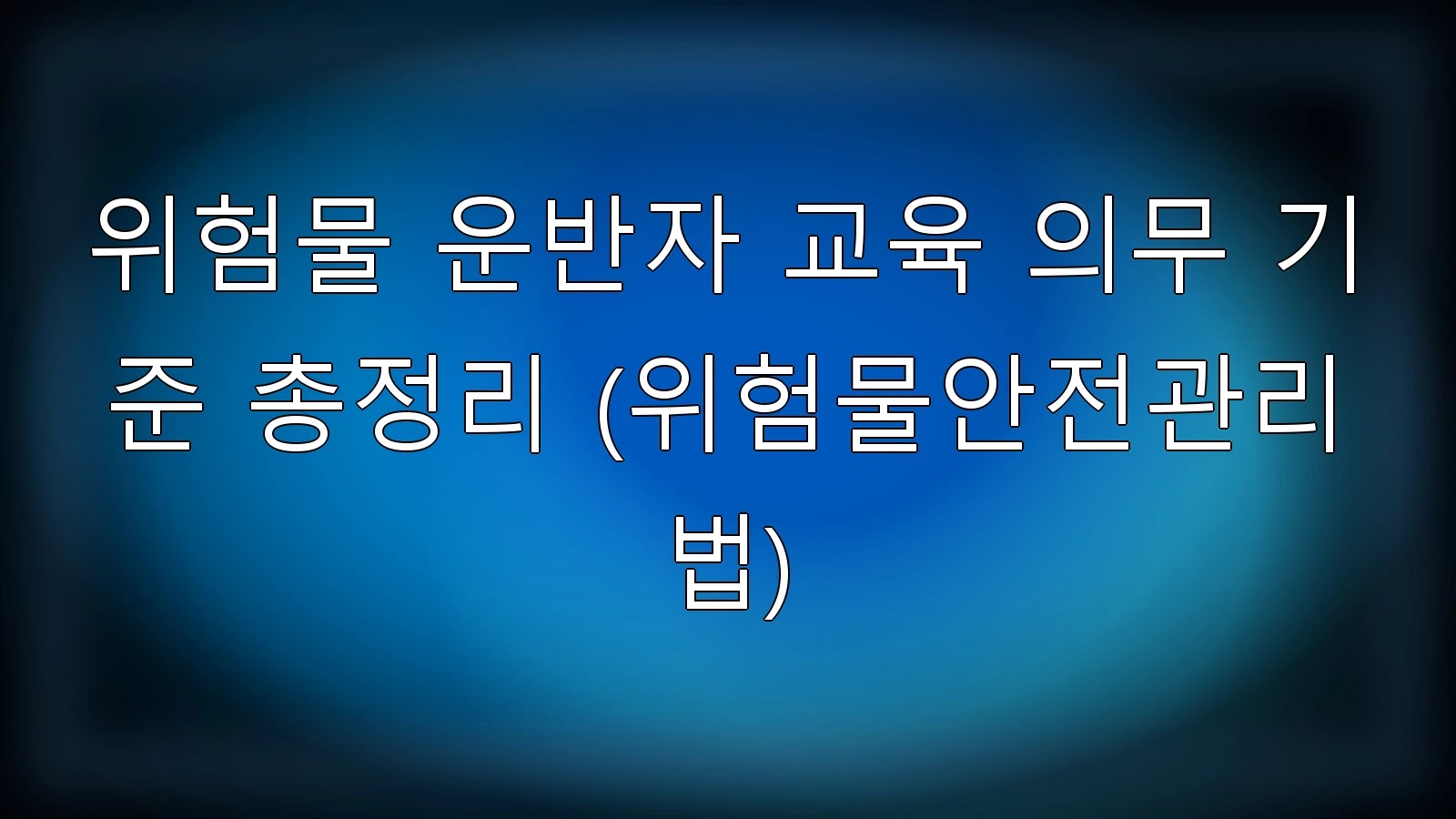 위험물 운반자 교육 의무 기준 총정리 (위험물안전관리법)